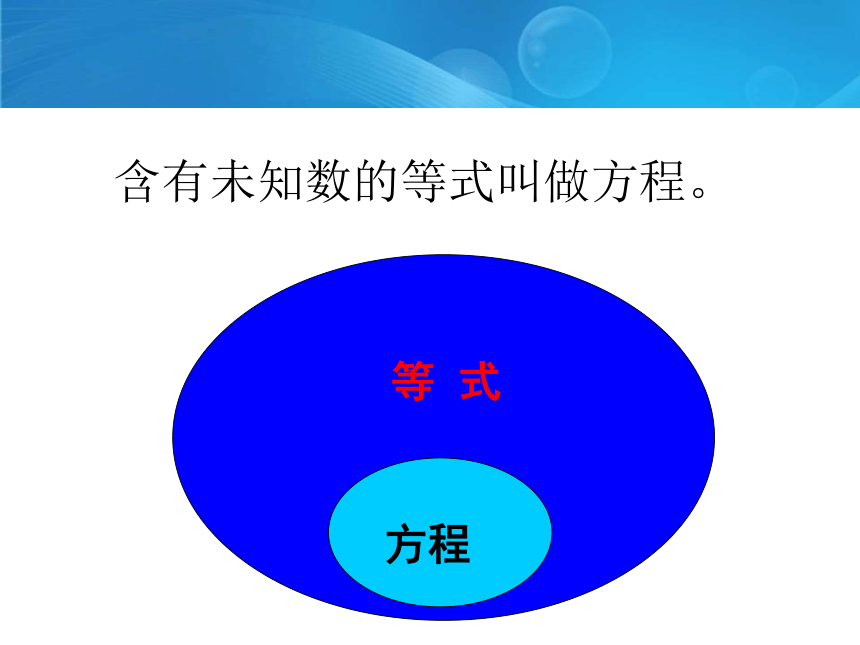 含有未知数的等式叫做方程。

等 式

方程